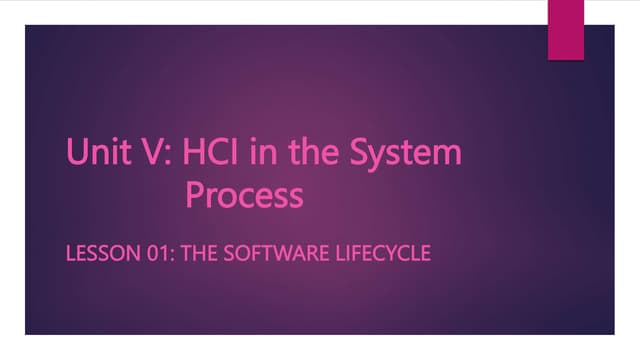 Unit V: HCI in the System Process

LESSON 01: THE SOFTWARE LIFECYCLE